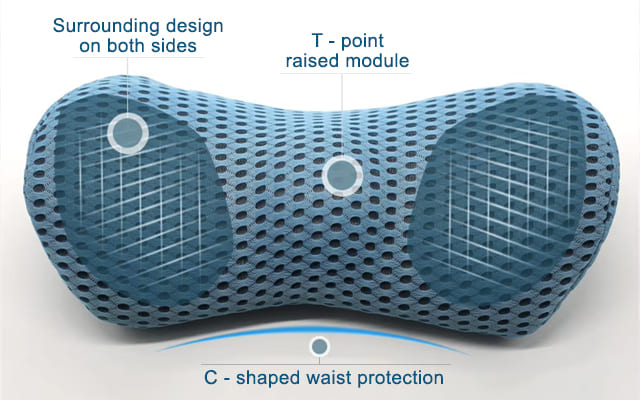 Surrounding design on both sides

T - point raised module

C - shaped waist protection